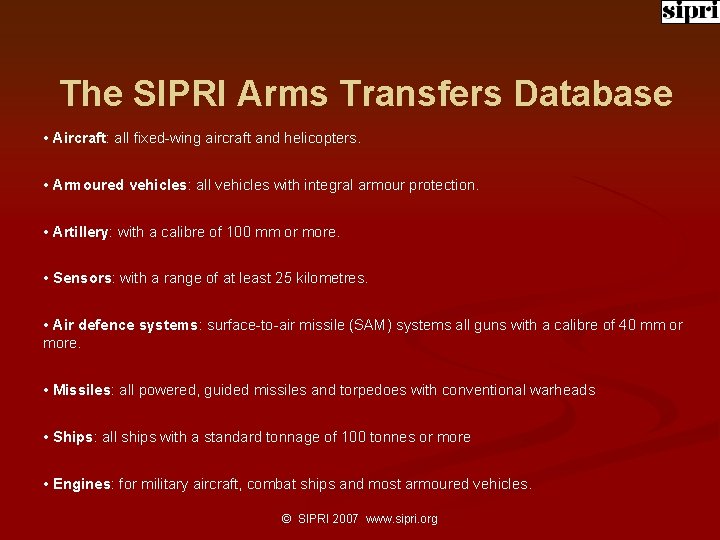 sipri

The SIPRI Arms Transfers Database

• Aircraft: all fixed-wing aircraft and helicopters.

• Armoured vehicles: all vehicles with integral armour protection.

• Artillery: with a calibre of 100 mm or more.

• Sensors: with a range of at least 25 kilometres.

• Air defence systems: surface-to-air missile (SAM) systems all guns with a calibre of 40 mm or more.

• Missiles: all powered, guided missiles and torpedoes with conventional warheads

• Ships: all ships with a standard tonnage of 100 tonnes or more

• Engines: for military aircraft, combat ships and most armoured vehicles.

© SIPRI 2007 www.sipri.org